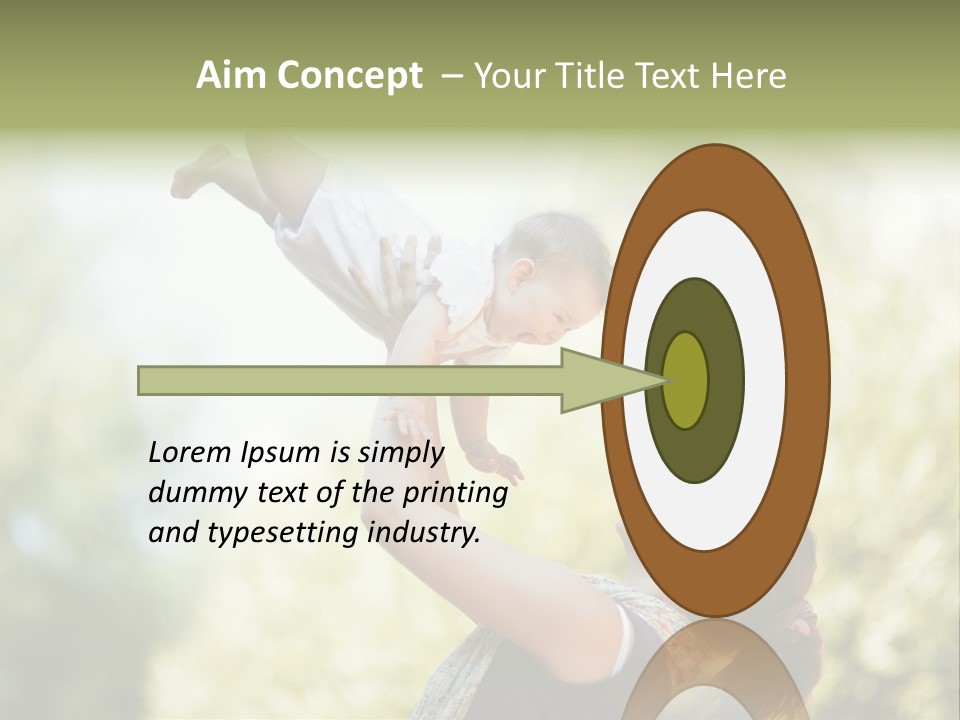 Aim Concept – Your Title Text Here

Lorem Ipsum is simply dummy text of the printing and typesetting industry.